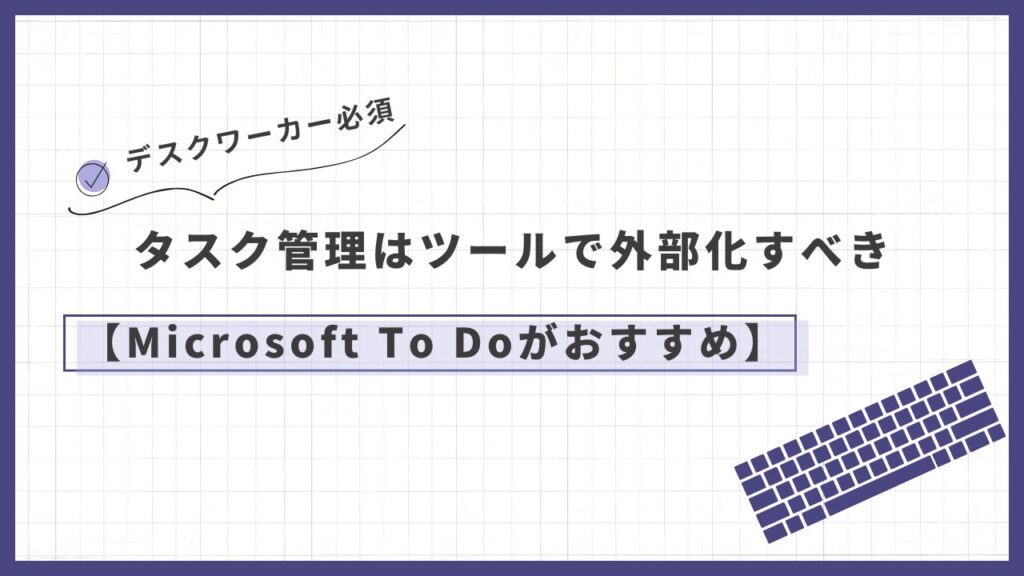 デスクワーカー必須

タスク管理はツールで外部化すべき

【Microsoft To Doがおすすめ】